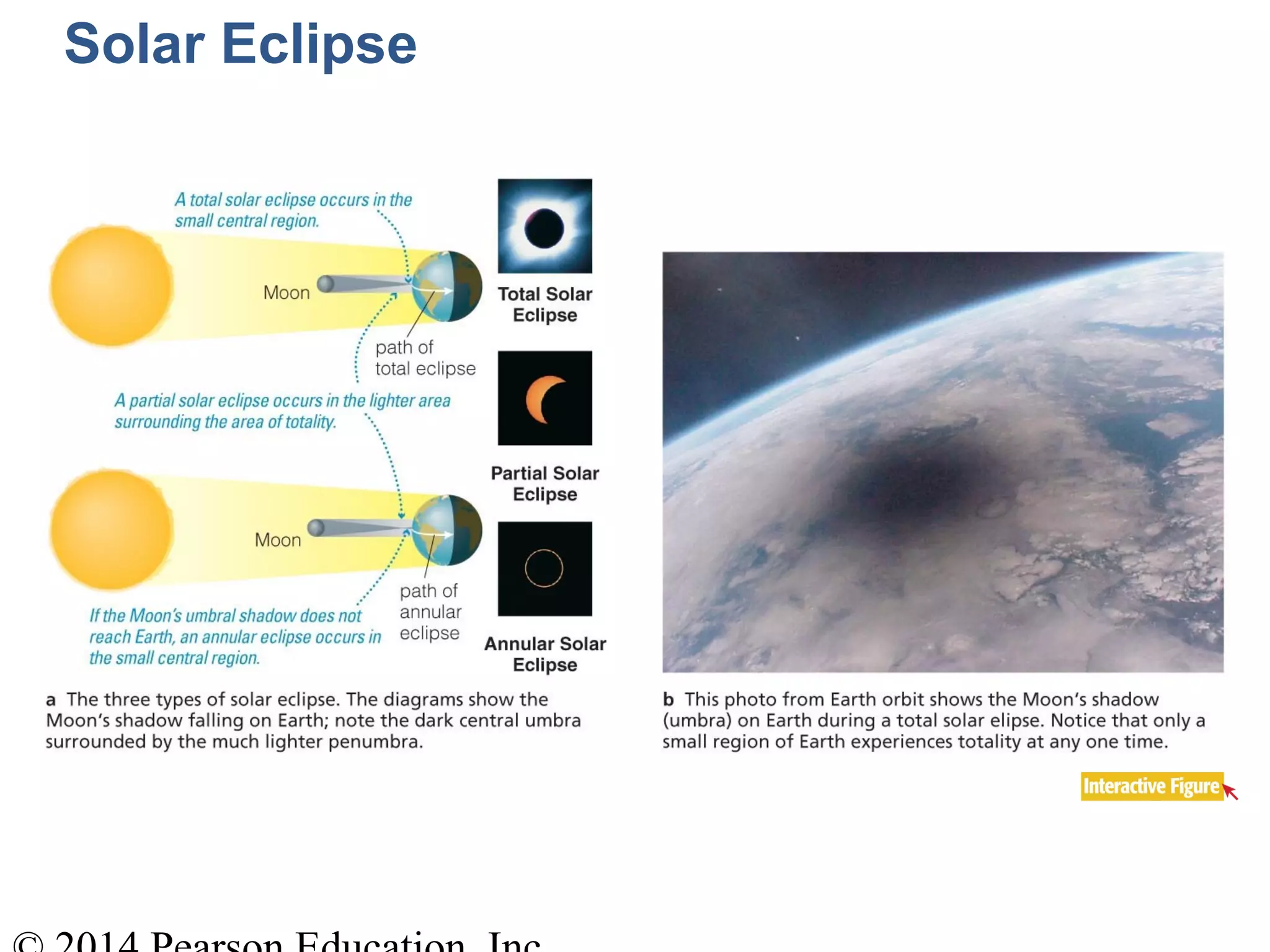 Solar Eclipse

A total solar eclipse occurs in the small central region.

Moon

path of total eclipse

Total Solar Eclipse

A partial solar eclipse occurs in the lighter area surrounding the area of totality.

Partial Solar Eclipse

Moon

path of annular eclipse

If the Moon's umbral shadow does not reach Earth, an annular eclipse occurs in the small central region.

Annular Solar Eclipse

a The three types of solar eclipse. The diagrams show the Moon's shadow falling on Earth; note the dark central umbra surrounded by the much lighter penumbra.

b This photo from Earth orbit shows the Moon's shadow (umbra) on Earth during a total solar elipse. Notice that only a small region of Earth experiences totality at any one time.

Interactive Figure

© 2014 Pearson Education, Inc.